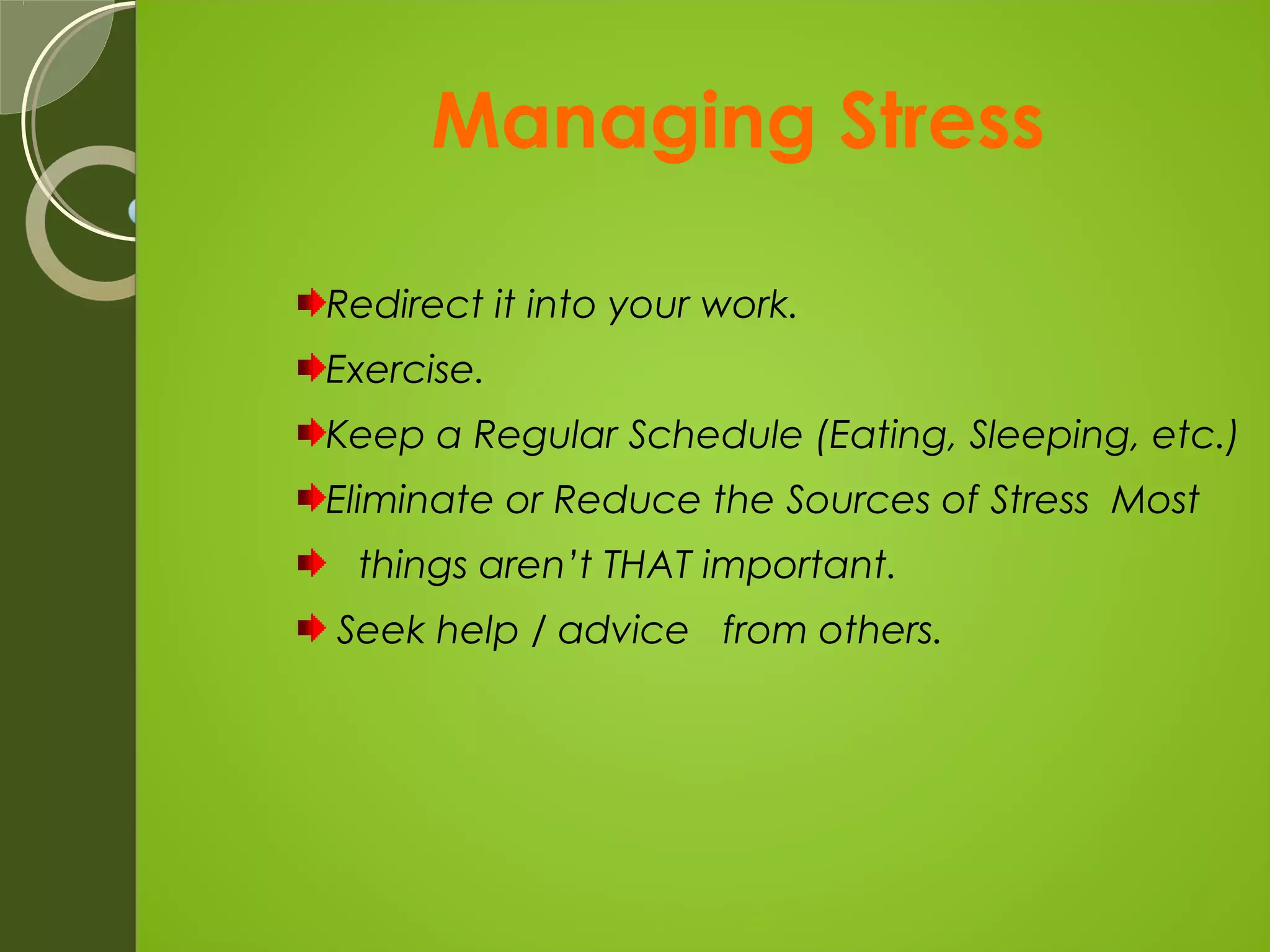 Managing Stress

Redirect it into your work.

Exercise.

Keep a Regular Schedule (Eating, Sleeping, etc.)

Eliminate or Reduce the Sources of Stress Most

things aren't THAT important.

Seek help / advice from others.